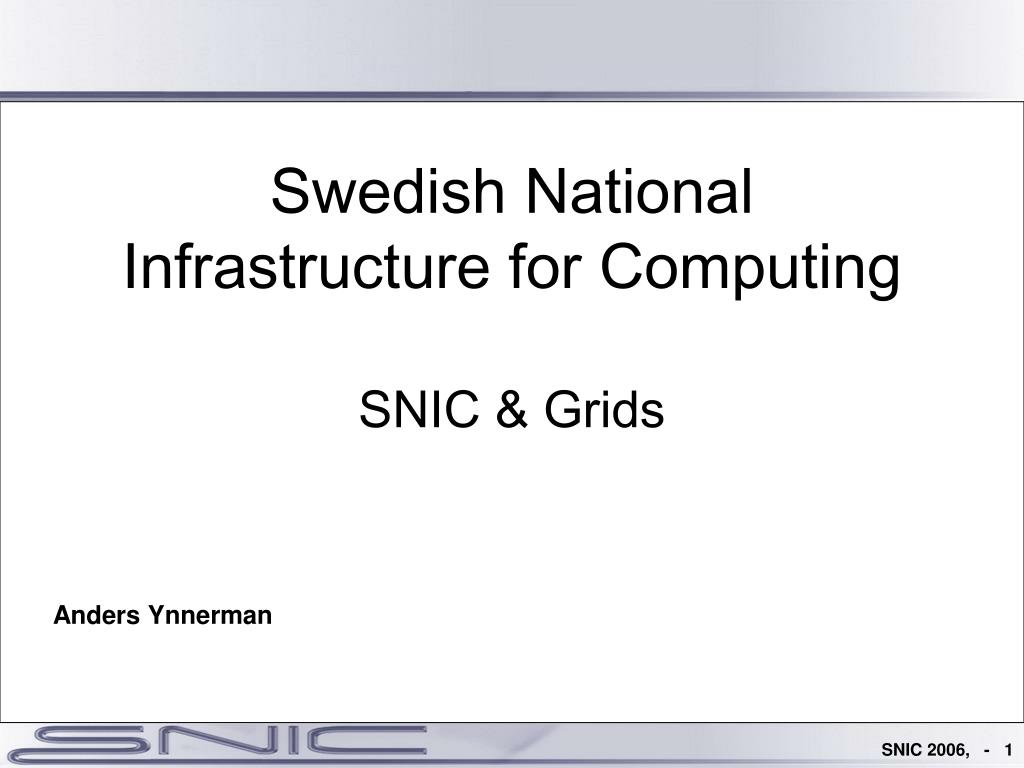 Swedish National Infrastructure for Computing

SNIC & Grids

Anders Ynnerman

SNIC

SNIC 2006, - 1